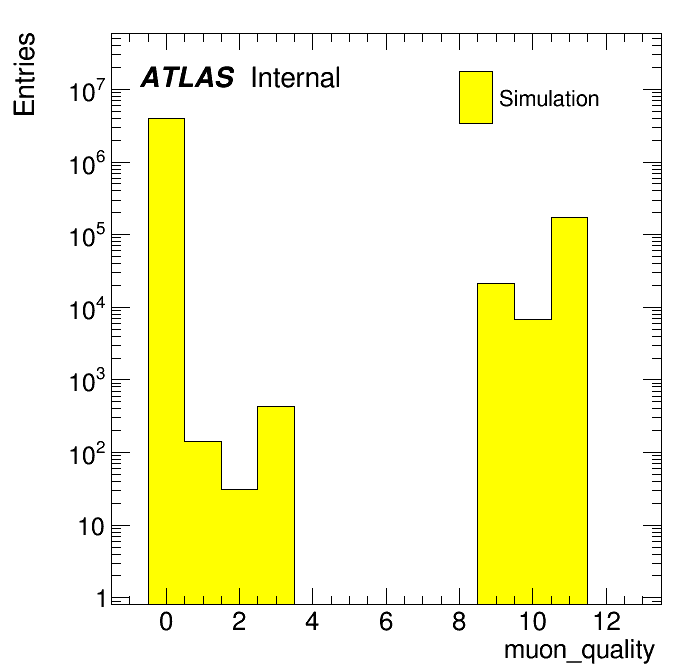 Entries

ATLAS Internal

Simulation

$10^7$
$10^6$
$10^5$
$10^4$
$10^3$
$10^2$
10
1

0
2
4
6
8
10
12

muon_quality